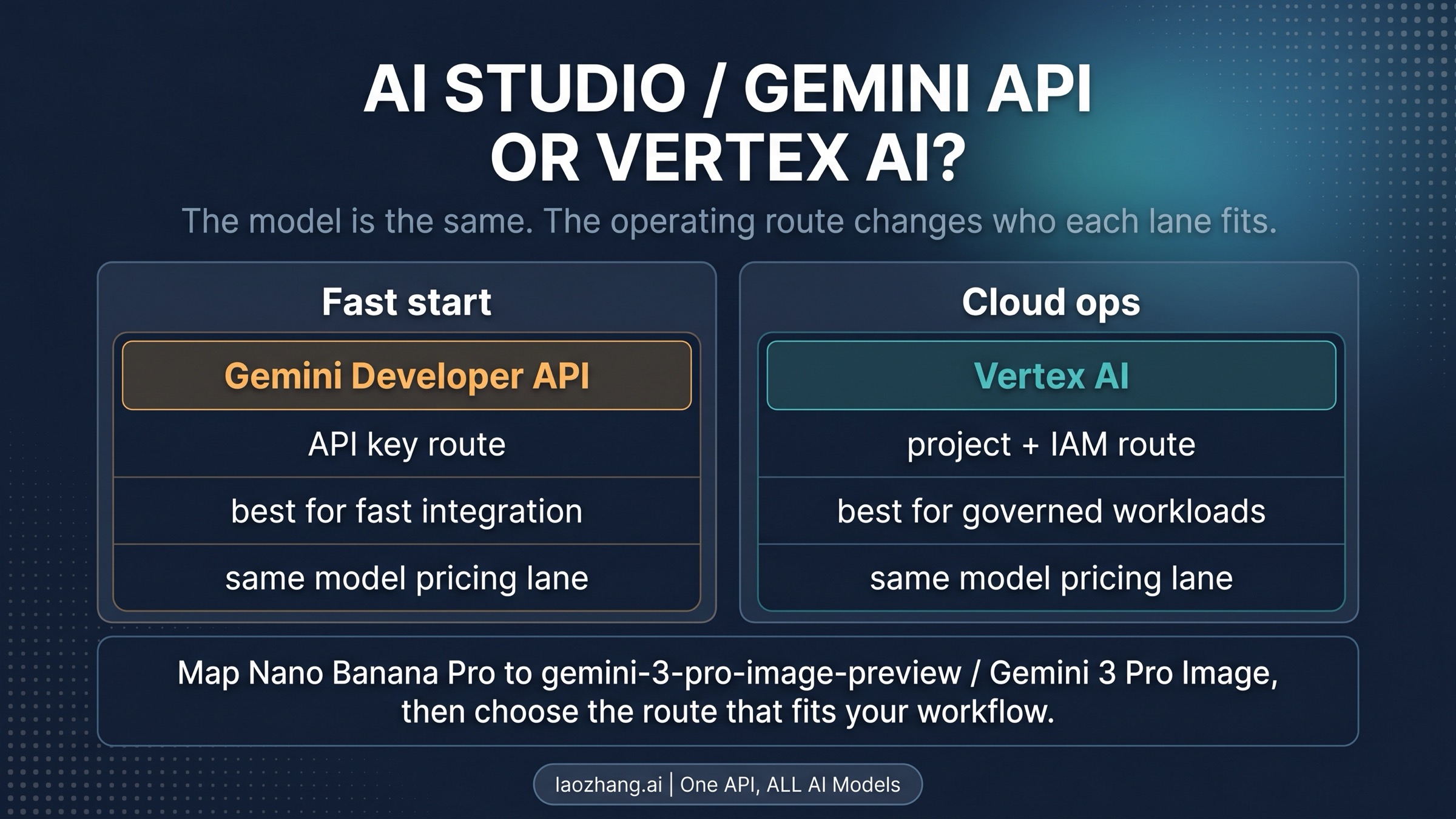 AI STUDIO / GEMINI API OR VERTEX AI?

The model is the same. The operating route changes who each lane fits.

Fast start

Gemini Developer API

API key route

best for fast integration

same model pricing lane

Cloud ops

Vertex AI

project + IAM route

best for governed workloads

same model pricing lane

Map Nano Banana Pro to gemini-3-pro-image-preview / Gemini 3 Pro Image, then choose the route that fits your workflow.

laozhang.ai | One API, ALL AI Models